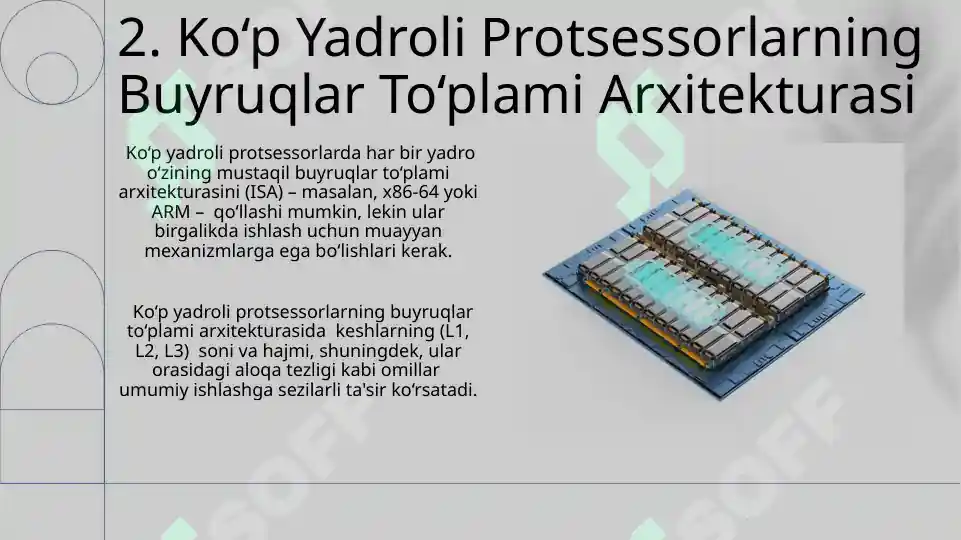 2. Ko‘p Yadroli Protsessorlarning Buyruqlar To‘plami Arxitekturasi

Ko‘p yadroli protsessorlarda har bir yadro o‘zining mustaqil buyruqlar to‘plami arxitekturasini (ISA) – masalan, x86-64 yoki ARM – qo‘llashi mumkin, lekin ular birgalikda ishlash uchun muayyan mexanizmlarga ega bo‘lishlari kerak.

Ko‘p yadroli protsessorlarning buyruqlar to‘plami arxitekturasida keshlarning (L1, L2, L3) soni va hajmi, shuningdek, ular orasidagi aloqa tezligi kabi omillar umumiy ishlashga sezilarli ta'sir ko‘rsatadi.

SOFF

SOFF